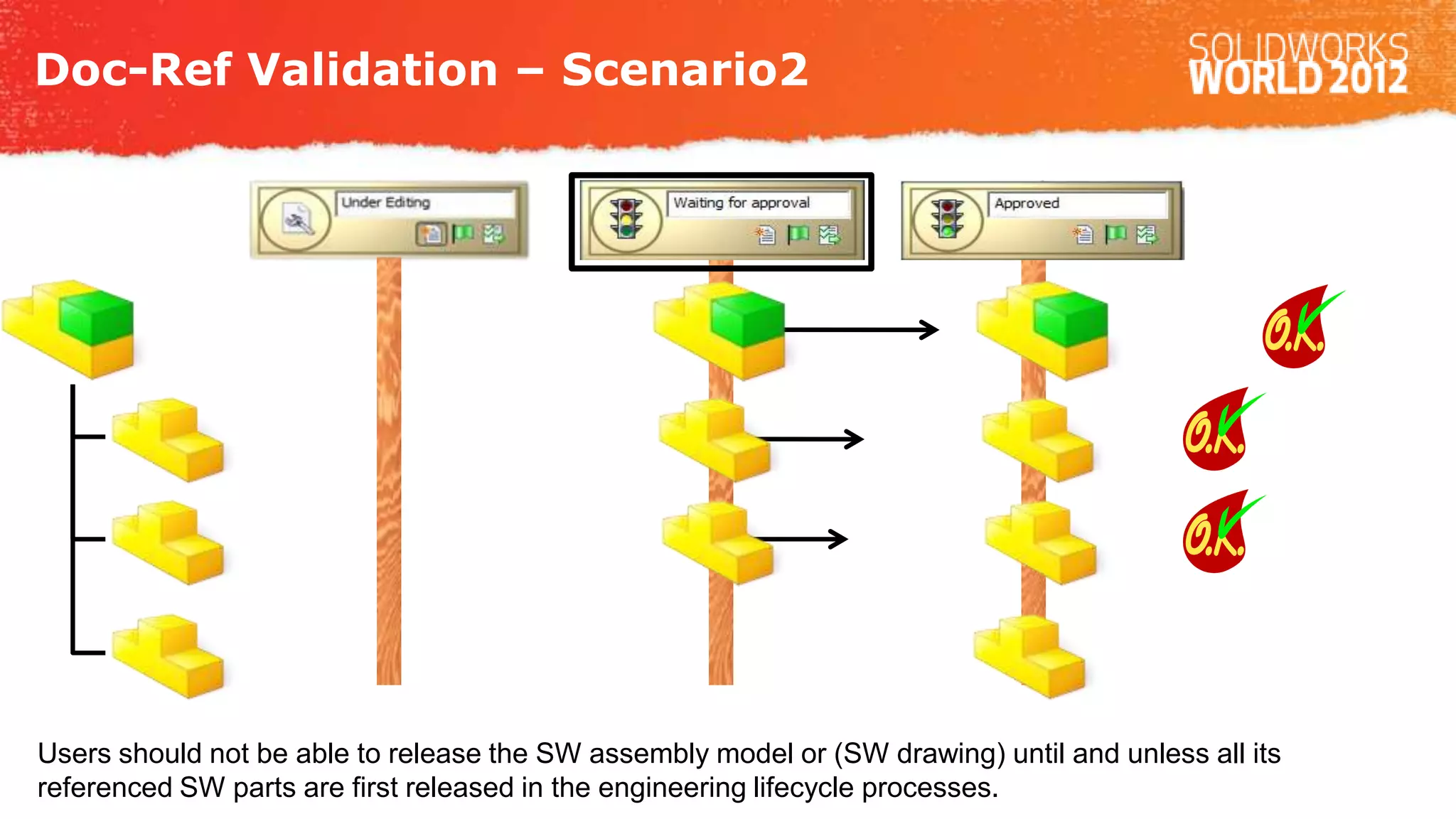 Doc-Ref Validation – Scenario2

SOLIDWORKS WORLD 2012

Under Editing

Waiting for approval

Approved

O.K.

O.K.

O.K.

Users should not be able to release the SW assembly model or (SW drawing) until and unless all its referenced SW parts are first released in the engineering lifecycle processes.